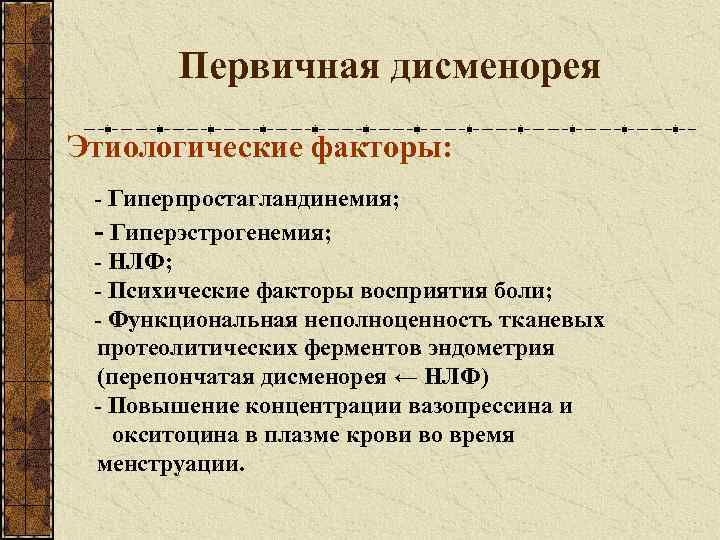 Первичная дисменорея

Этиологические факторы:

- Гиперпростагландинемия;
- Гиперэстрогенемия;
- НЛФ;
- Психические факторы восприятия боли;
- Функциональная неполноценность тканевых протеолитических ферментов эндометрия (перепончатая дисменорея ← НЛФ)
- Повышение концентрации вазопрессина и окситоцина в плазме крови во время менструации.